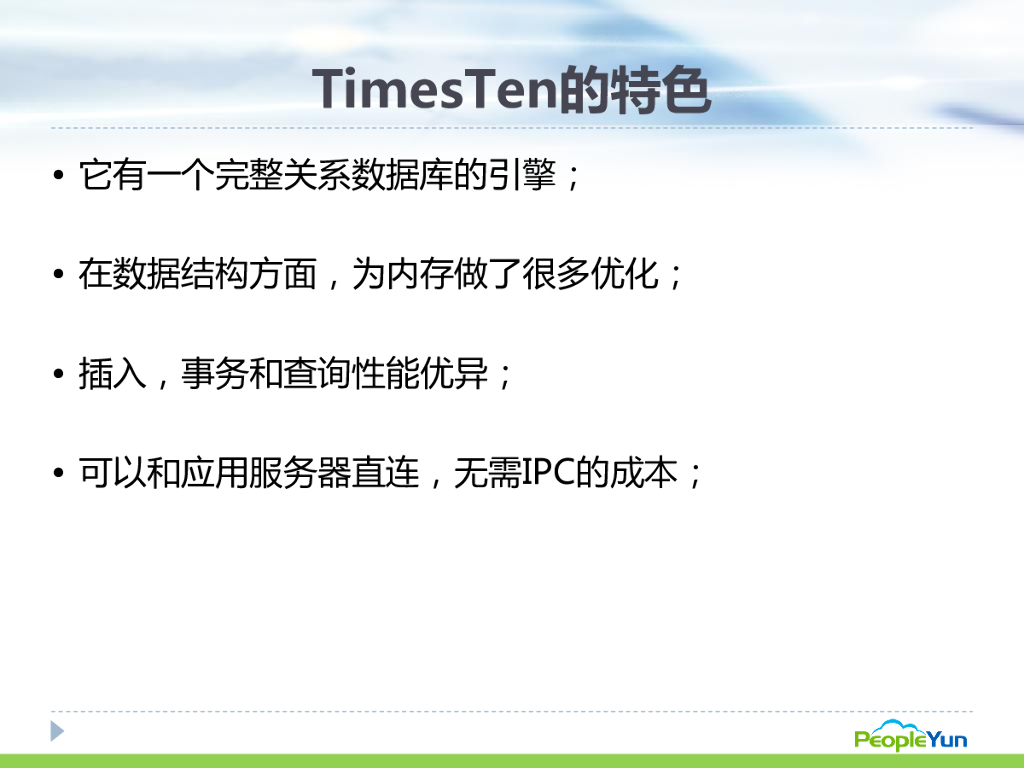 TimesTen的特色

• 它有一个完整关系数据库的引擎；

• 在数据结构方面，为内存做了很多优化；

• 插入，事务和查询性能优异；

• 可以和应用服务器直连，无需IPC的成本；

PeopleYun